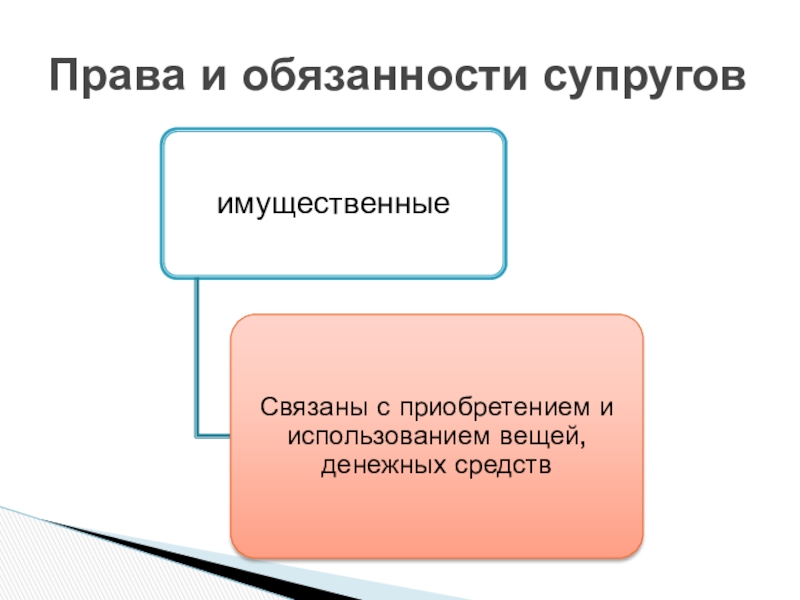 Права и обязанности супругов

имущественные

Связаны с приобретением и использованием вещей, денежных средств